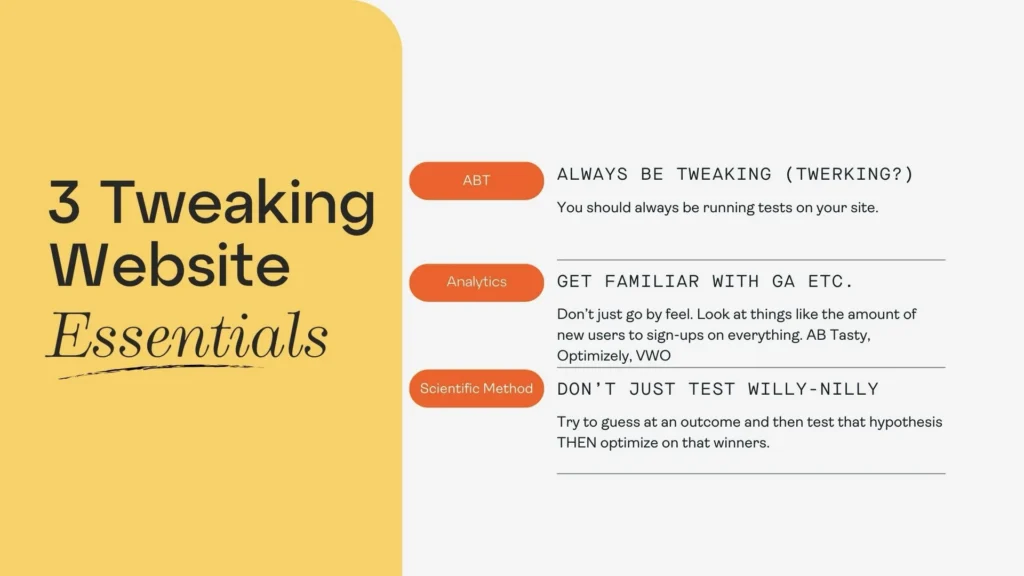 3 Tweaking Website Essentials

ABT

ALWAYS BE TWEAKING (TWERKING?)

You should always be running tests on your site.

Analytics

GET FAMILIAR WITH GA ETC.

Don't just go by feel. Look at things like the amount of new users to sign-ups on everything. AB Tasty, Optimizely, VWO

Scientific Method

DON'T JUST TEST WILLY-NILLY

Try to guess at an outcome and then test that hypothesis THEN optimize on that winners.